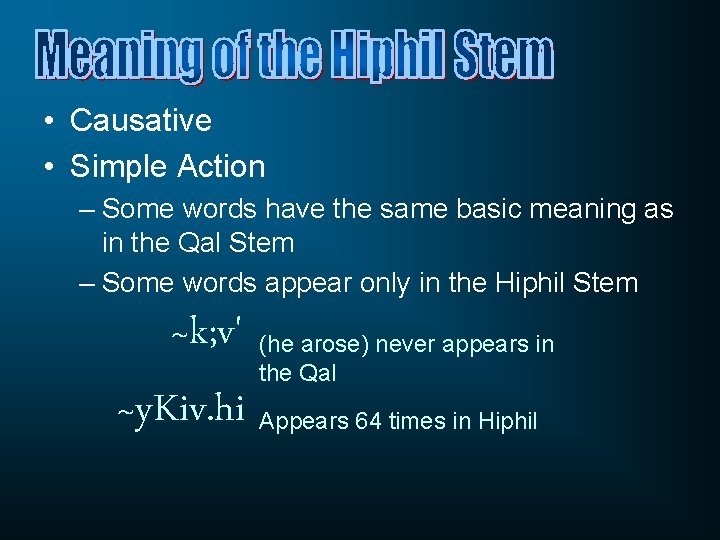 Meaning of the Hiphil Stem

• Causative
• Simple Action
– Some words have the same basic meaning as in the Qal Stem
– Some words appear only in the Hiphil Stem

~k;v' (he arose) never appears in the Qal

~yKiv.hi Appears 64 times in Hiphil